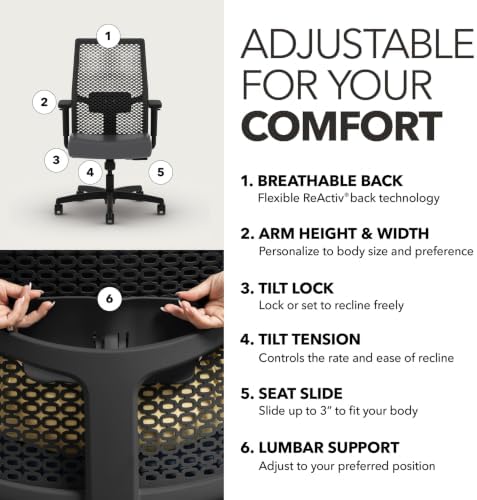 1

2

3

4

5

6

ADJUSTABLE FOR YOUR COMFORT

1. BREATHABLE BACK
Flexible ReActiv® back technology

2. ARM HEIGHT & WIDTH
Personalize to body size and preference

3. TILT LOCK
Lock or set to recline freely

4. TILT TENSION
Controls the rate and ease of recline

5. SEAT SLIDE
Slide up to 3" to fit your body

6. LUMBAR SUPPORT
Adjust to your preferred position